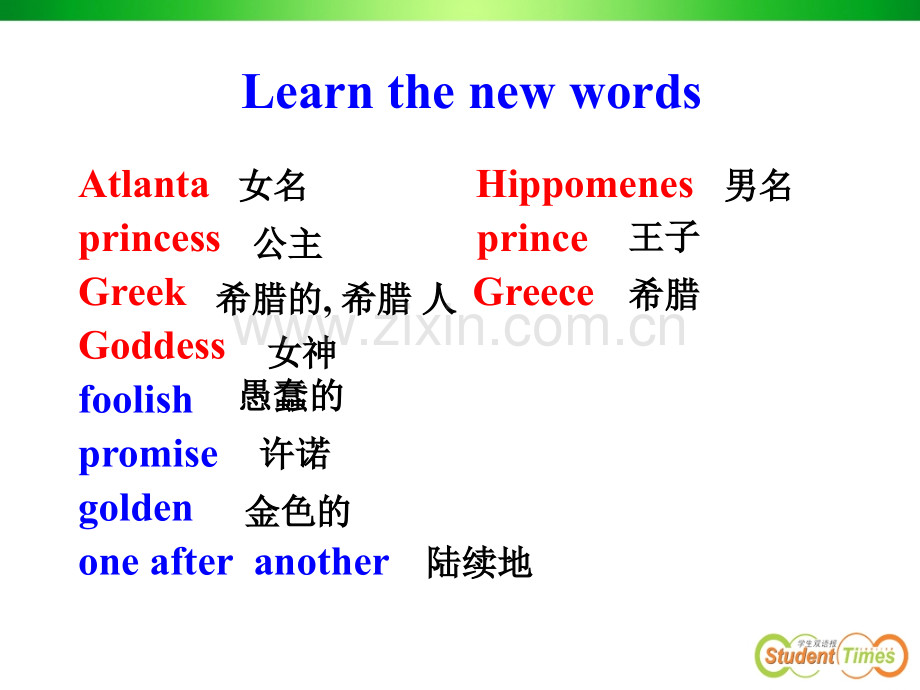 Learn the new words

Atlanta 女名
princess 公主
Greek 希腊的, 希腊 人
Goddess 女神
foolish 愚蠢的
promise 许诺
golden 金色的
one after another 陆续地

Hippomenes 男名
prince 王子
Greece 希腊

www.zixin.com.cn

学生双语报
Student Times